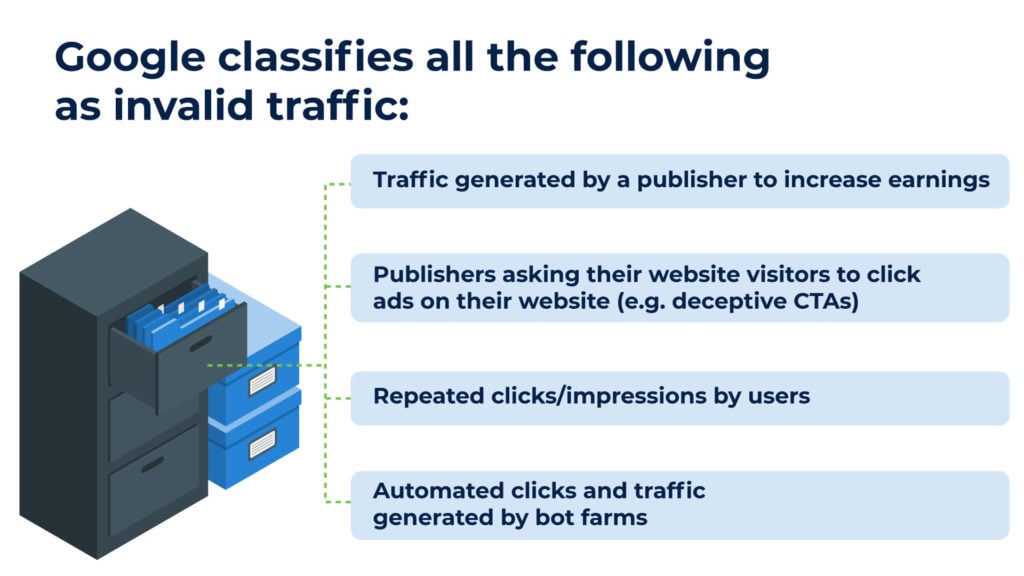 Google classifies all the following as invalid traffic:

Traffic generated by a publisher to increase earnings

Publishers asking their website visitors to click ads on their website (e.g. deceptive CTAs)

Repeated clicks/impressions by users

Automated clicks and traffic generated by bot farms